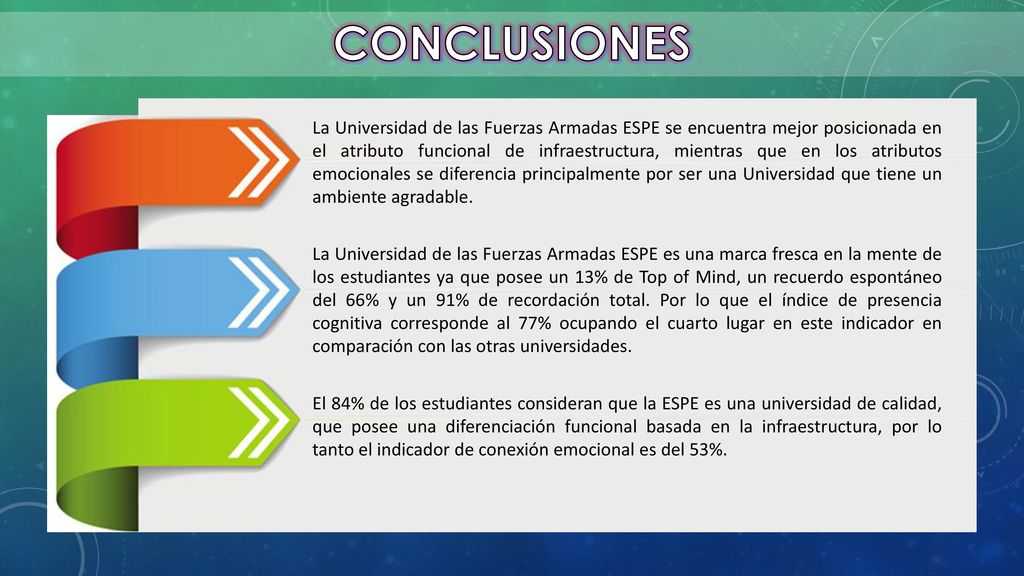 CONCLUSIONES

La Universidad de las Fuerzas Armadas ESPE se encuentra mejor posicionada en el atributo funcional de infraestructura, mientras que en los atributos emocionales se diferencia principalmente por ser una Universidad que tiene un ambiente agradable.

La Universidad de las Fuerzas Armadas ESPE es una marca fresca en la mente de los estudiantes ya que posee un 13% de Top of Mind, un recuerdo espontáneo del 66% y un 91% de recordación total. Por lo que el índice de presencia cognitiva corresponde al 77% ocupando el cuarto lugar en este indicador en comparación con las otras universidades.

El 84% de los estudiantes consideran que la ESPE es una universidad de calidad, que posee una diferenciación funcional basada en la infraestructura, por lo tanto el indicador de conexión emocional es del 53%.